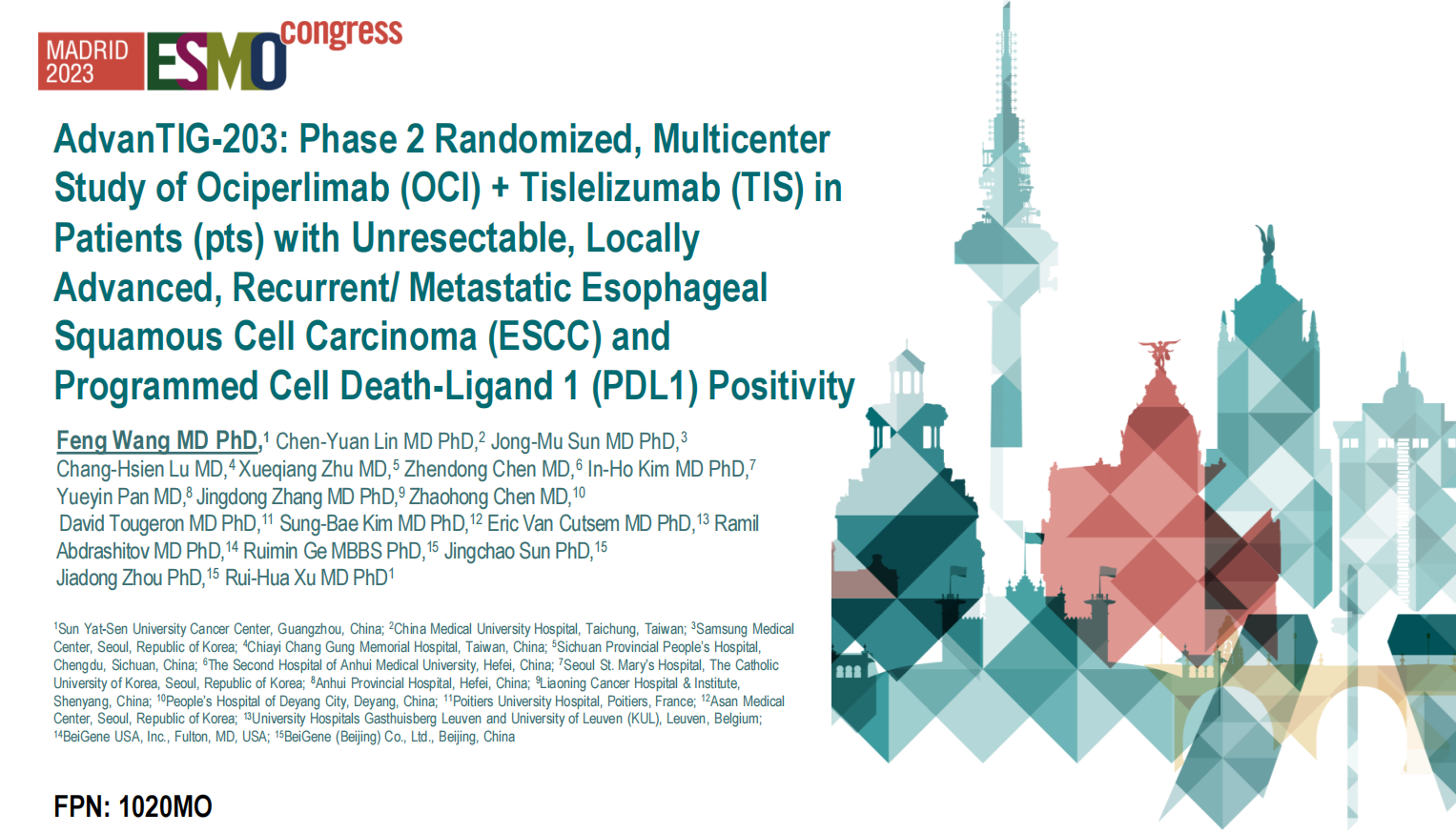 MADRID 2023 ESMO congress

AdvanTIG-203: Phase 2 Randomized, Multicenter Study of Ociperlimab (OCI) + Tislelizumab (TIS) in Patients (pts) with Unresectable, Locally Advanced, Recurrent/ Metastatic Esophageal Squamous Cell Carcinoma (ESCC) and Programmed Cell Death-Ligand 1 (PDL1) Positivity

Feng Wang MD PhD,$^1$ Chen-Yuan Lin MD PhD,$^2$ Jong-Mu Sun MD PhD,$^3$ Chang-Hsien Lu MD,$^4$ Xueqiang Zhu MD,$^5$ Zhendong Chen MD,$^6$ In-Ho Kim MD PhD,$^7$ Yueyin Pan MD,$^8$ Jingdong Zhang MD PhD,$^9$ Zhaohong Chen MD,$^{10}$ David Tougeron MD PhD,$^{11}$ Sung-Bae Kim MD PhD,$^{12}$ Eric Van Cutsem MD PhD,$^{13}$ Ramil Abdrashitov MD PhD,$^{14}$ Ruimin Ge MBBS PhD,$^{15}$ Jingchao Sun PhD,$^{15}$ Jiadong Zhou PhD,$^{15}$ Rui-Hua Xu MD PhD$^1$

$^1$Sun Yat-Sen University Cancer Center, Guangzhou, China; $^2$China Medical University Hospital, Taichung, Taiwan; $^3$Samsung Medical Center, Seoul, Republic of Korea; $^4$Chiayi Chang Gung Memorial Hospital, Taiwan, China; $^5$Sichuan Provincial People's Hospital, Chengdu, Sichuan, China; $^6$The Second Hospital of Anhui Medical University, Hefei, China; $^7$Seoul St. Mary's Hospital, The Catholic University of Korea, Seoul, Republic of Korea; $^8$Anhui Provincial Hospital, Hefei, China; $^9$Liaoning Cancer Hospital & Institute, Shenyang, China; $^{10}$People's Hospital of Deyang City, Deyang, China; $^{11}$Poitiers University Hospital, Poitiers, France; $^{12}$Asan Medical Center, Seoul, Republic of Korea; $^{13}$University Hospitals Gasthuisberg Leuven and University of Leuven (KUL), Leuven, Belgium; $^{14}$BeiGene USA, Inc., Fulton, MD, USA; $^{15}$BeiGene (Beijing) Co., Ltd., Beijing, China

FPN: 1020MO